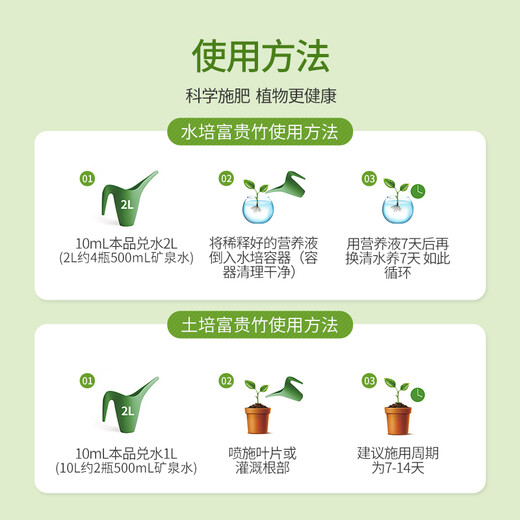 使用方法

科学施肥 植物更健康

水培富贵竹使用方法

01
2L
10mL本品兑水2L
(2L约4瓶500mL矿泉水)

02
将稀释好的营养液倒入水培容器（容器清理干净）

03
用营养液7天后再换清水养7天 如此循环

土培富贵竹使用方法

01
2L
10mL本品兑水1L
(10L约2瓶500mL矿泉水)

02
喷施叶片或灌溉根部

03
建议施用周期为7-14天